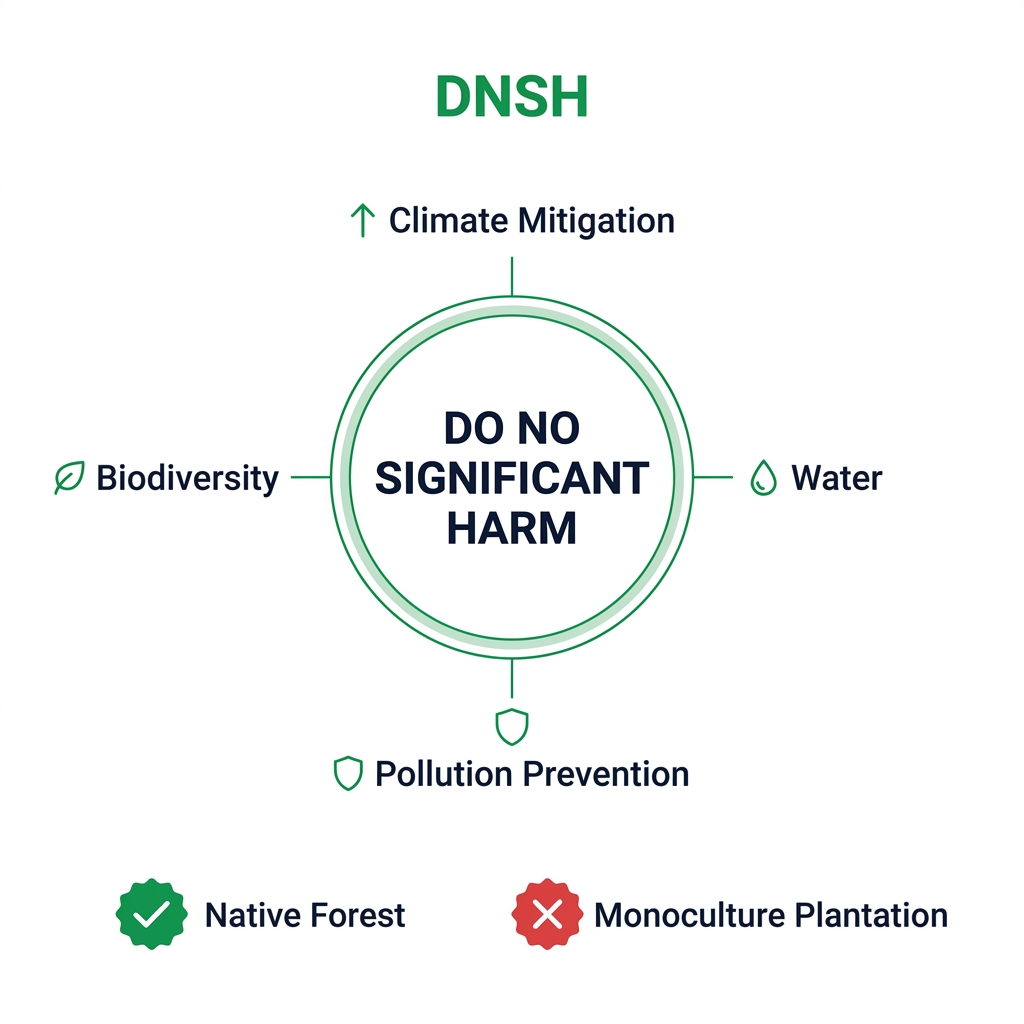 DNSH

Climate Mitigation

Biodiversity

DO NO SIGNIFICANT HARM

Water

Pollution Prevention

Native Forest

Monoculture Plantation